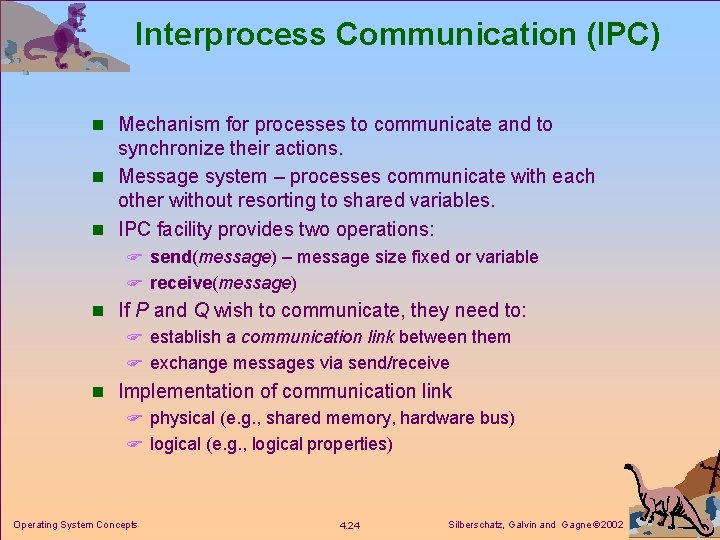 Interprocess Communication (IPC)

- Mechanism for processes to communicate and to synchronize their actions.
- Message system – processes communicate with each other without resorting to shared variables.
- IPC facility provides two operations:
  - send(message) – message size fixed or variable
  - receive(message)
- If P and Q wish to communicate, they need to:
  - establish a communication link between them
  - exchange messages via send/receive
- Implementation of communication link
  - physical (e.g., shared memory, hardware bus)
  - logical (e.g., logical properties)

Operating System Concepts

4.24

Silberschatz, Galvin and Gagne ©2002